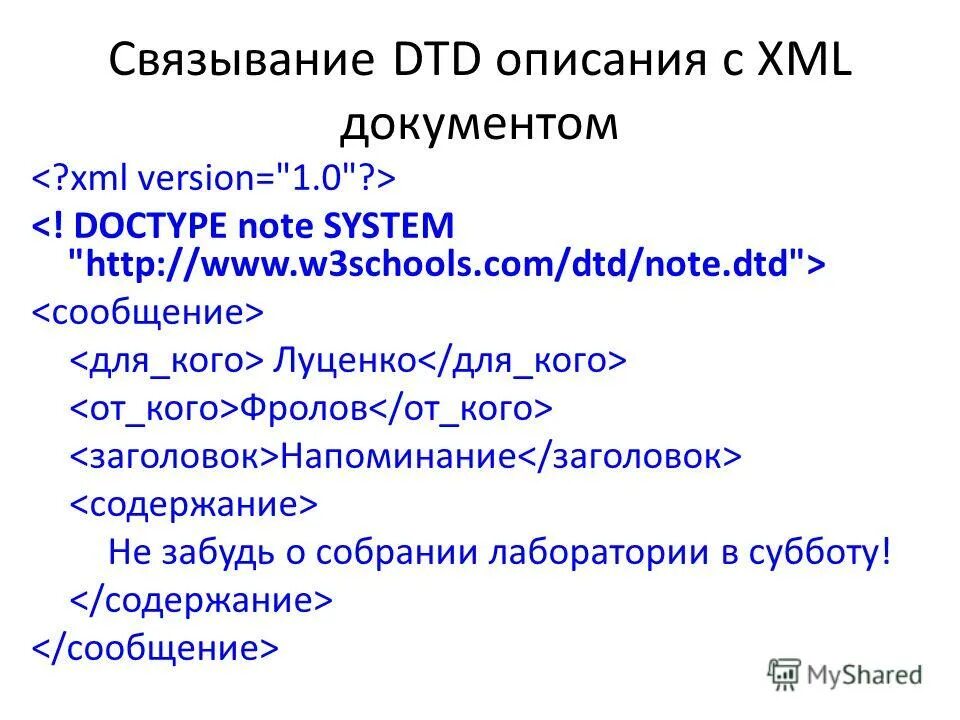 Связывание DTD описания с XML документом

<?xml version="1.0"?>
<! DOCTYPE note SYSTEM "http://www.w3schools.com/dtd/note.dtd">
<сообщение>
<для_кого> Луценко</для_кого>
<от_кого>Фролов</от_кого>
<заголовок>Напоминание</заголовок>
<содержание>
Не забудь о собрании лаборатории в субботу!
</содержание>
</сообщение>

MyShared